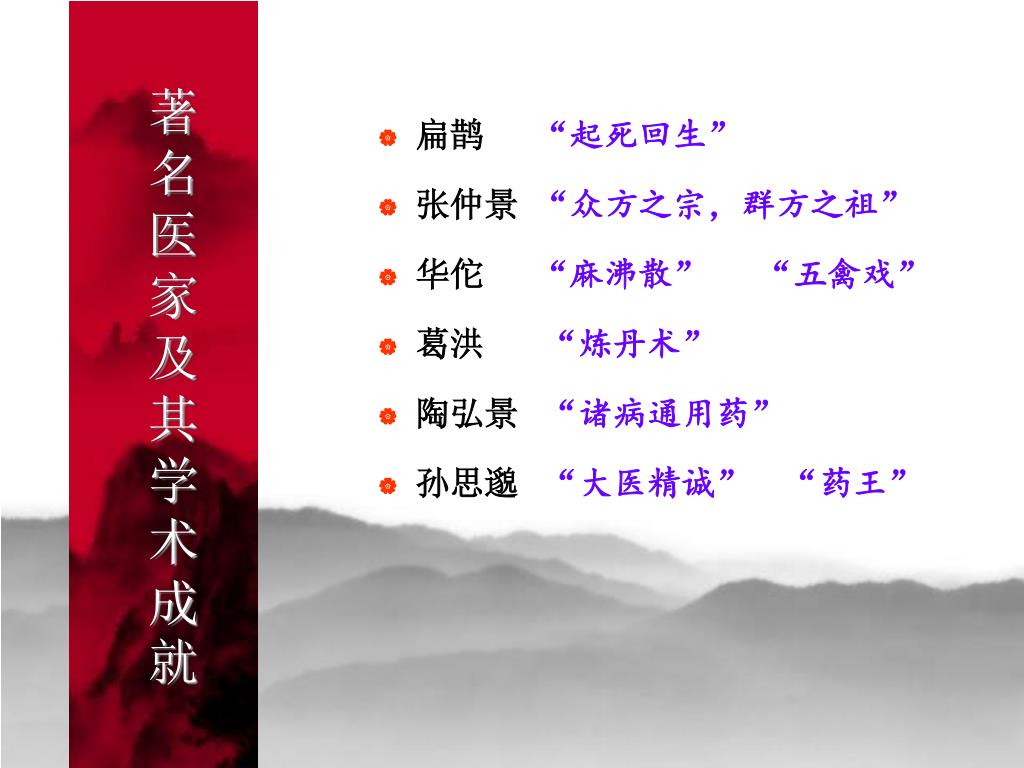 著名医家及其学术成就

扁鹊 “起死回生”

张仲景 “众方之宗，群方之祖”

华佗 “麻沸散” “五禽戏”

葛洪 “炼丹术”

陶弘景 “诸病通用药”

孙思邈 “大医精诚” “药王”